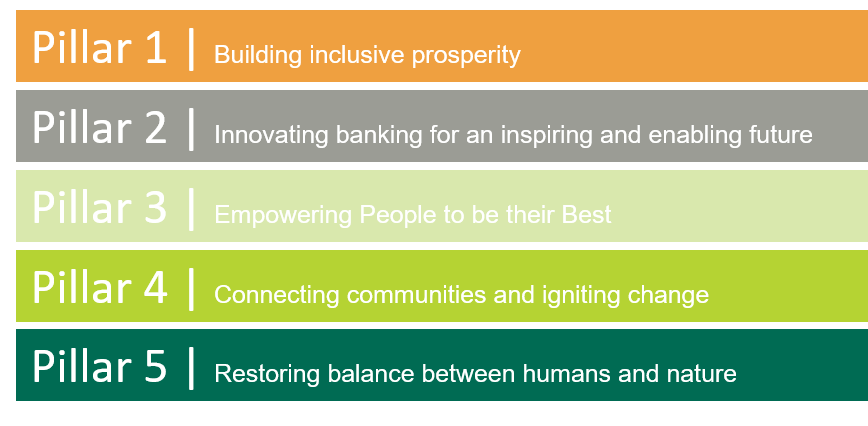 Pillar 1 | Building inclusive prosperity

Pillar 2 | Innovating banking for an inspiring and enabling future

Pillar 3 | Empowering People to be their Best

Pillar 4 | Connecting communities and igniting change

Pillar 5 | Restoring balance between humans and nature